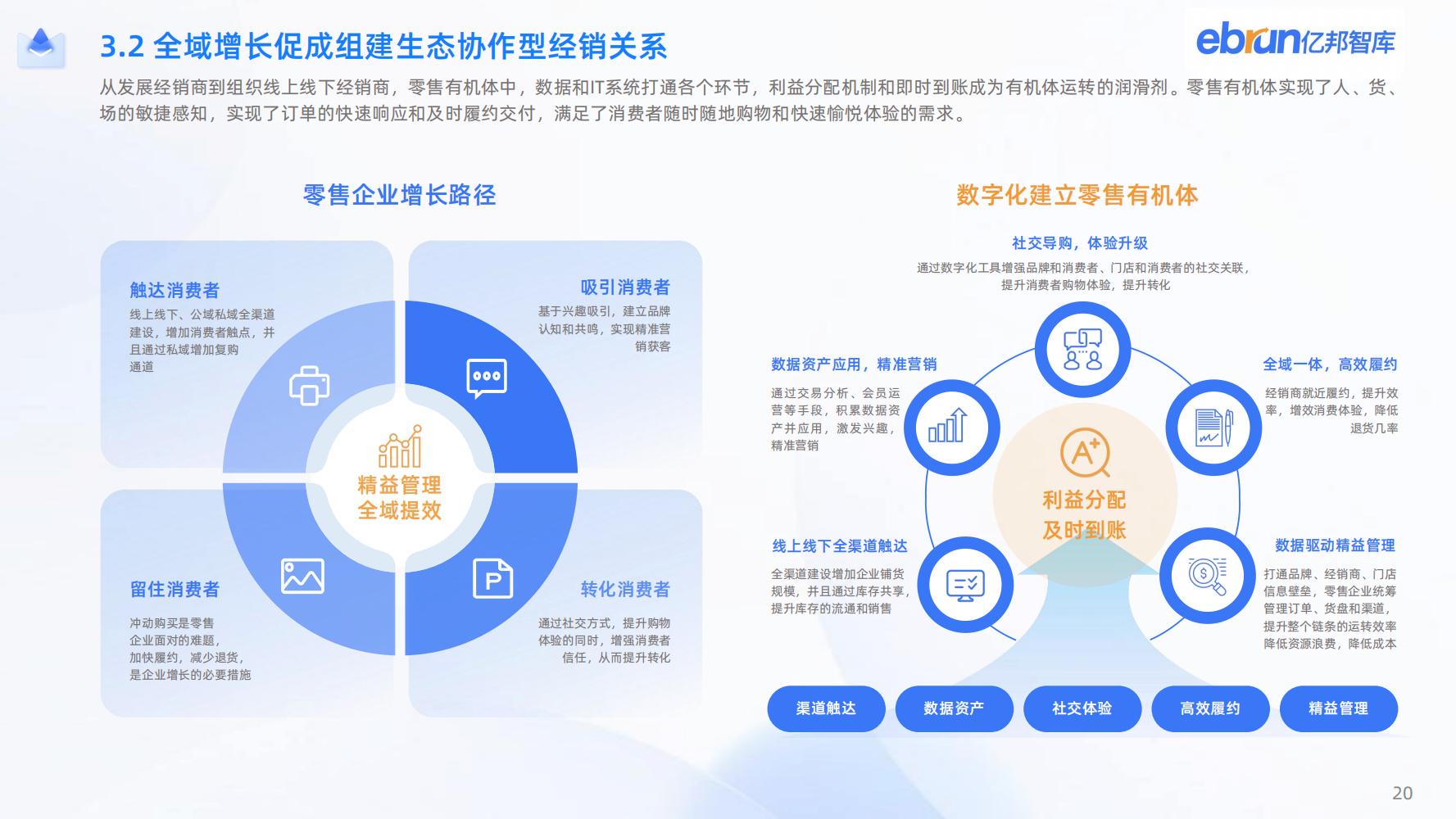 3.2 全域增长促成组建生态协作型经销关系

ebrun亿邦智库

从发展经销商到组织线上线下经销商，零售有机体中，数据和IT系统打通各个环节，利益分配机制和即时到账成为有机体运转的润滑剂。零售有机体实现了人、货、场的敏捷感知，实现了订单的快速响应和及时履约交付，满足了消费者随时随地购物和快速愉悦体验的需求。

零售企业增长路径

触达消费者
线上线下、公域私域全渠道建设，增加消费者触点，并且通过私域增加复购通道

吸引消费者
基于兴趣吸引，建立品牌认知和共鸣，实现精准营销获客

精益管理
全域提效

留住消费者
冲动购买是零售企业面对的难题，加快履约，减少退货，是企业增长的必要措施

转化消费者
通过社交方式，提升购物体验的同时，增强消费者信任，从而提升转化

数字化建立零售有机体

社交导购，体验升级
通过数字化工具增强品牌和消费者、门店和消费者的社交关联，提升消费者购物体验，提升转化

数据资产应用，精准营销
通过交易分析、会员运营等手段，积累数据资产并应用，激发兴趣，精准营销

全域一体，高效履约
经销商就近履约，提升效率，增效消费体验，降低退货几率

利益分配
及时到账

线上线下全渠道触达
全渠道建设增加企业铺货规模，并且通过库存共享，提升库存的流通和销售

数据驱动精益管理
打通品牌、经销商、门店信息壁垒，零售企业统筹管理订单、货盘和渠道，提升整个链条的运转效率降低资源浪费，降低成本

渠道触达
数据资产
社交体验
高效履约
精益管理

20